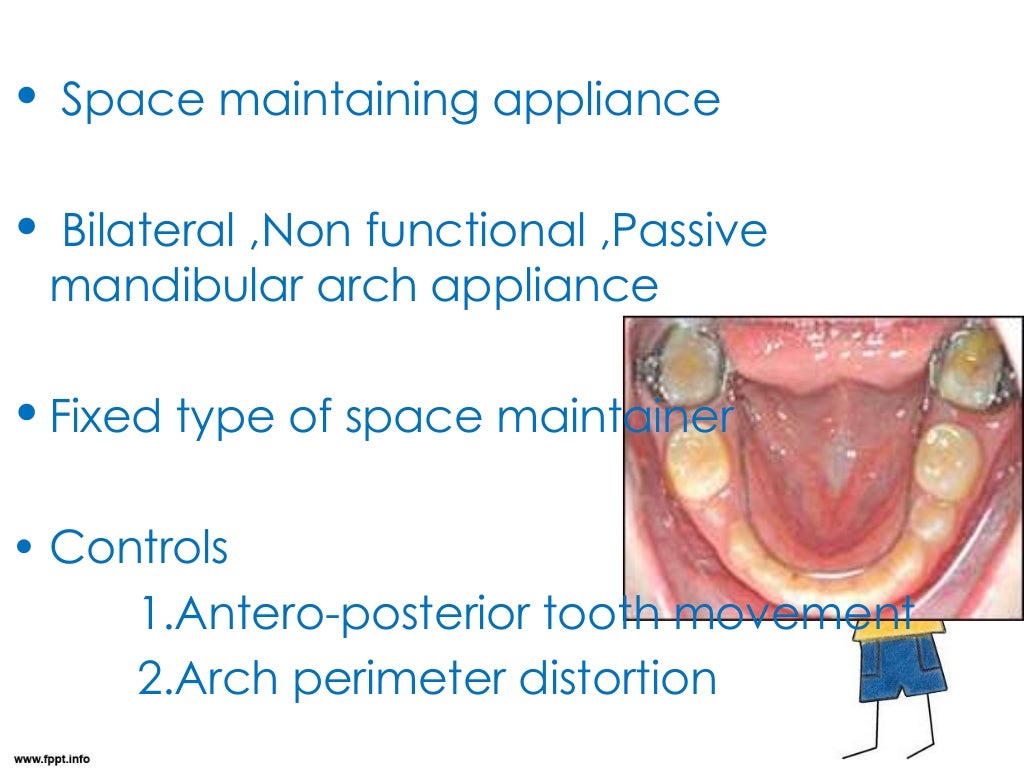 • Space maintaining appliance

• Bilateral ,Non functional ,Passive mandibular arch appliance

• Fixed type of space maintainer

• Controls

1.Antero-posterior tooth movement

2.Arch perimeter distortion

www.fppt.info